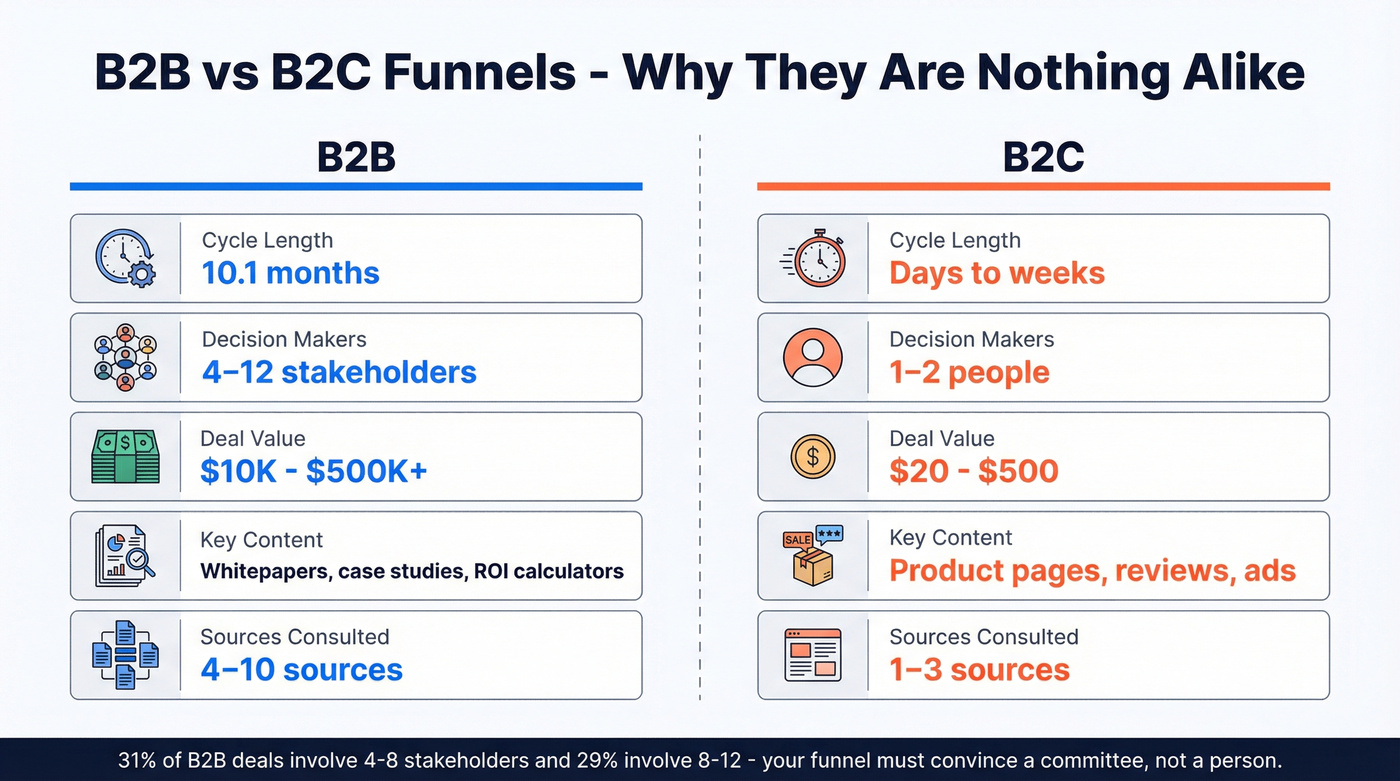 B2B vs B2C Funnels - Why They Are Nothing Alike

B2B

Cycle Length
10.1 months

Decision Makers
4–12 stakeholders

Deal Value
$10K - $500K+

Key Content
Whitepapers, case studies, ROI calculators

Sources Consulted
4–10 sources

B2C

Cycle Length
Days to weeks

Decision Makers
1–2 people

Deal Value
$20 - $500

SALE

Key Content
Product pages, reviews, ads

Sources Consulted
1–3 sources

31% of B2B deals involve 4-8 stakeholders and 29% involve 8-12 - your funnel must convince a committee, not a person.